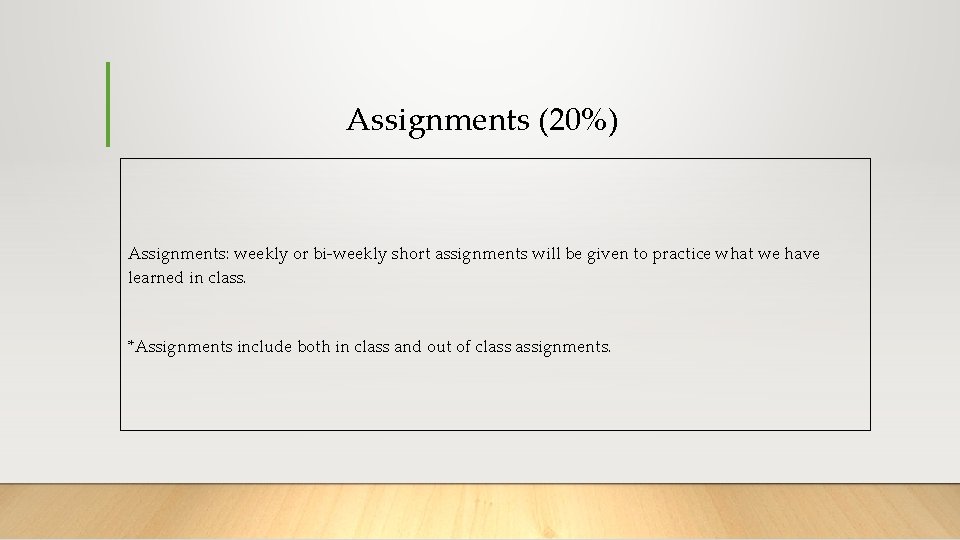 Assignments (20%)

Assignments: weekly or bi-weekly short assignments will be given to practice what we have learned in class.

*Assignments include both in class and out of class assignments.